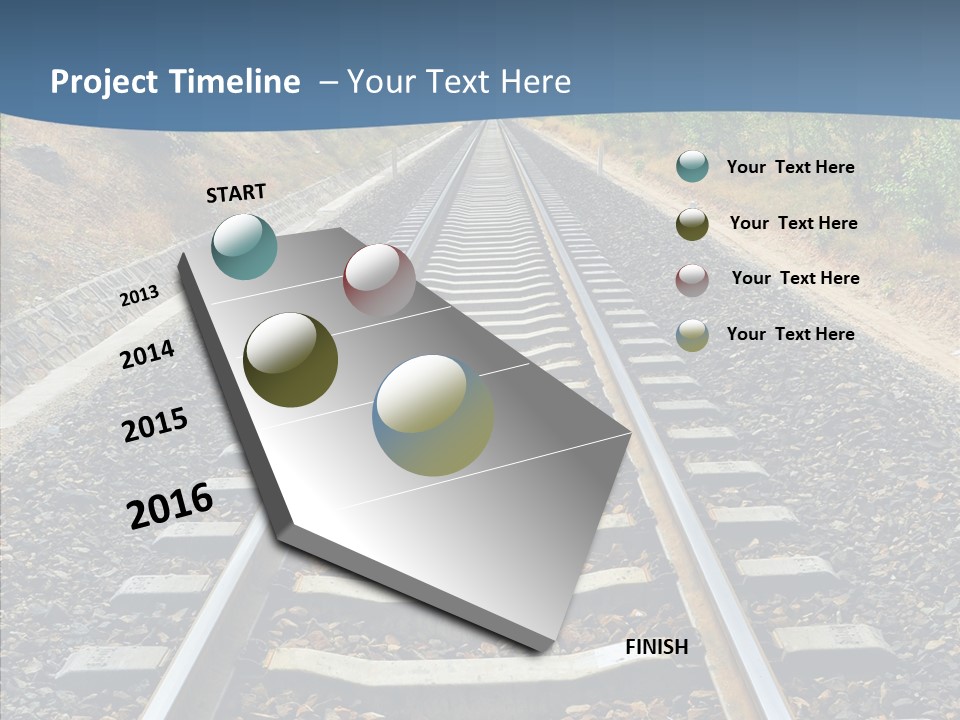 Project Timeline – Your Text Here

START

2013

2014

2015

2016

FINISH

Your Text Here

Your Text Here

Your Text Here

Your Text Here